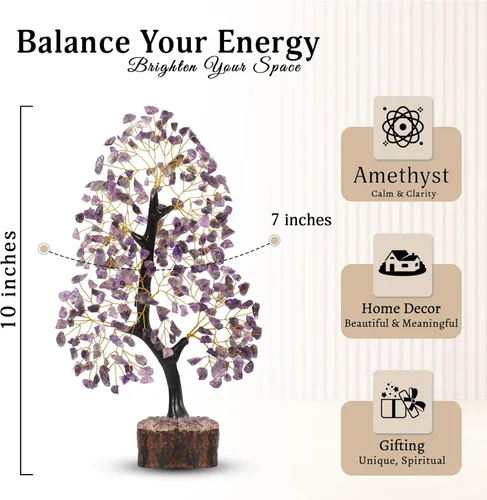 Balance Your Energy
Brighten Your Space

10 inches

7 inches

Amethyst
Calm & Clarity

Home Decor
Beautiful & Meaningful

Gifting
Unique, Spiritual